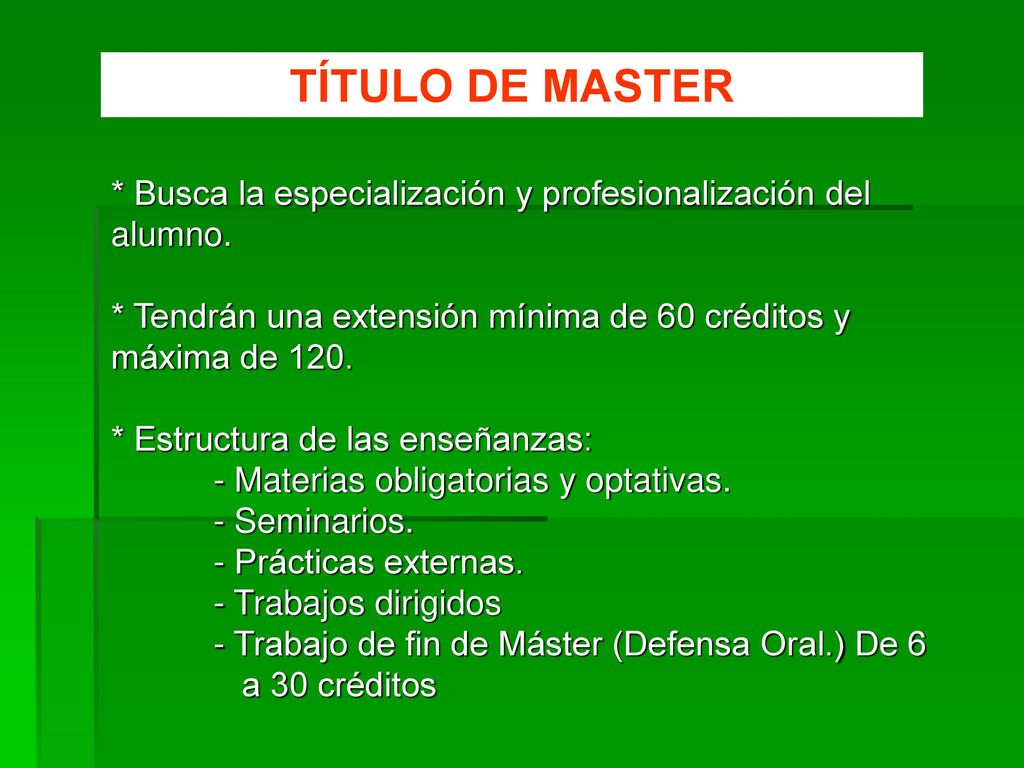 TÍTULO DE MASTER

* Busca la especialización y profesionalización del alumno.

* Tendrán una extensión mínima de 60 créditos y máxima de 120.

* Estructura de las enseñanzas:
- Materias obligatorias y optativas.
- Seminarios.
- Prácticas externas.
- Trabajos dirigidos
- Trabajo de fin de Máster (Defensa Oral.) De 6 a 30 créditos